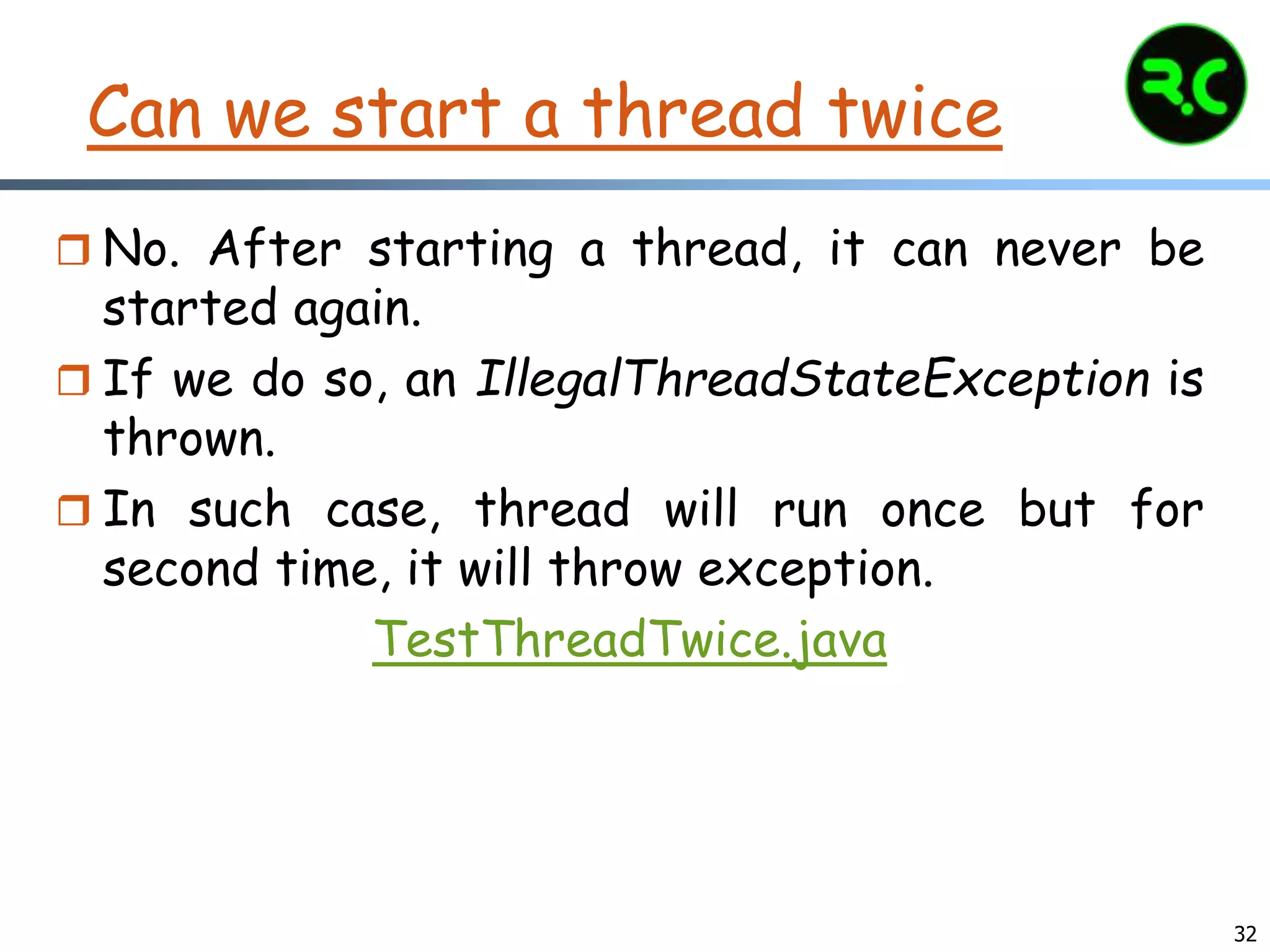 Can we start a thread twice

R.C

No. After starting a thread, it can never be started again.

If we do so, an IllegalThreadStateException is thrown.

In such case, thread will run once but for second time, it will throw exception.

TestThreadTwice.java

32